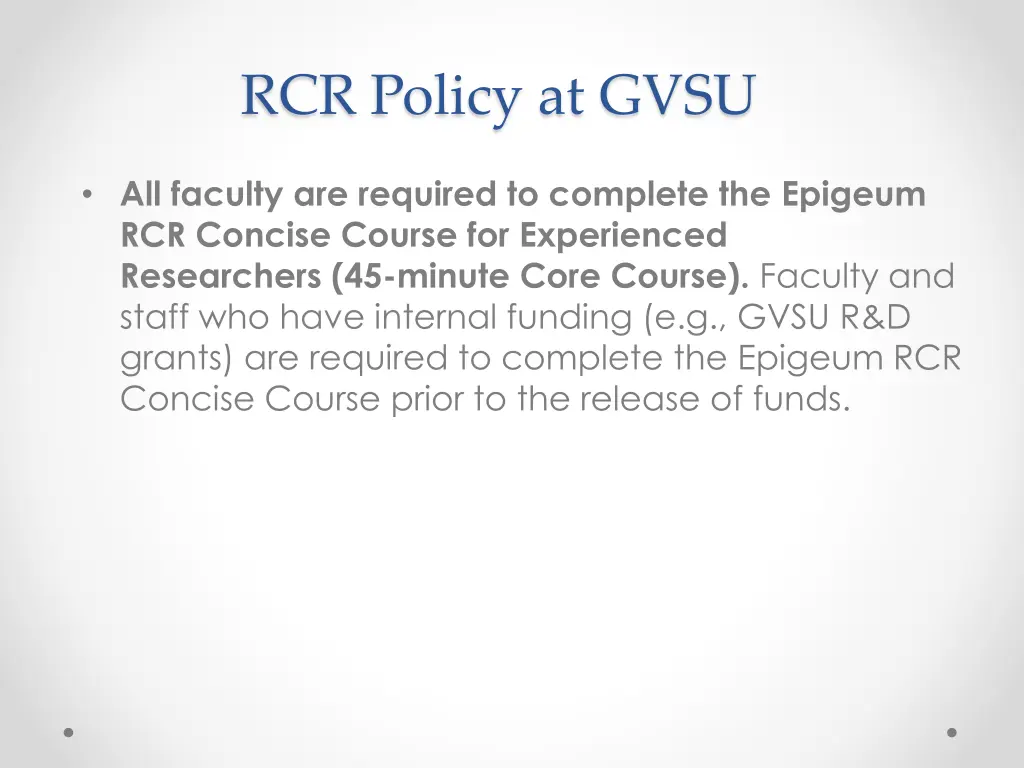 RCR Policy at GVSU

• All faculty are required to complete the Epigeum RCR Concise Course for Experienced Researchers (45-minute Core Course). Faculty and staff who have internal funding (e.g., GVSU R&D grants) are required to complete the Epigeum RCR Concise Course prior to the release of funds.